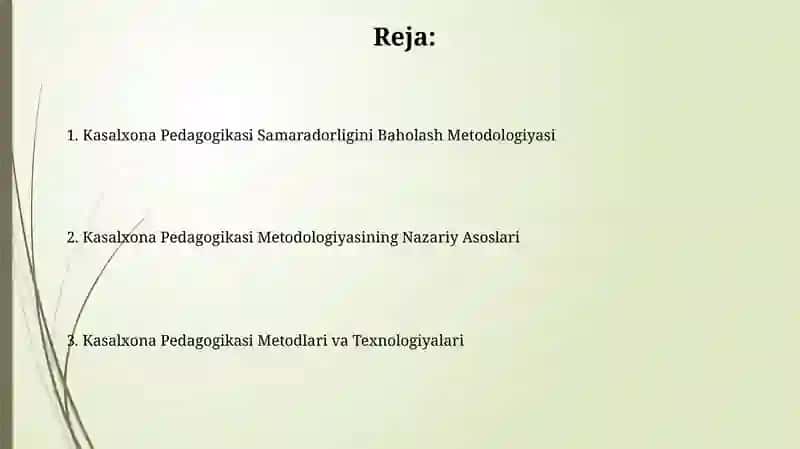 Reja:

1. Kasalxona Pedagogikasi Samaradorligini Baholash Metodologiyasi

2. Kasalxona Pedagogikasi Metodologiyasining Nazariy Asoslari

3. Kasalxona Pedagogikasi Metodlari va Texnologiyalari